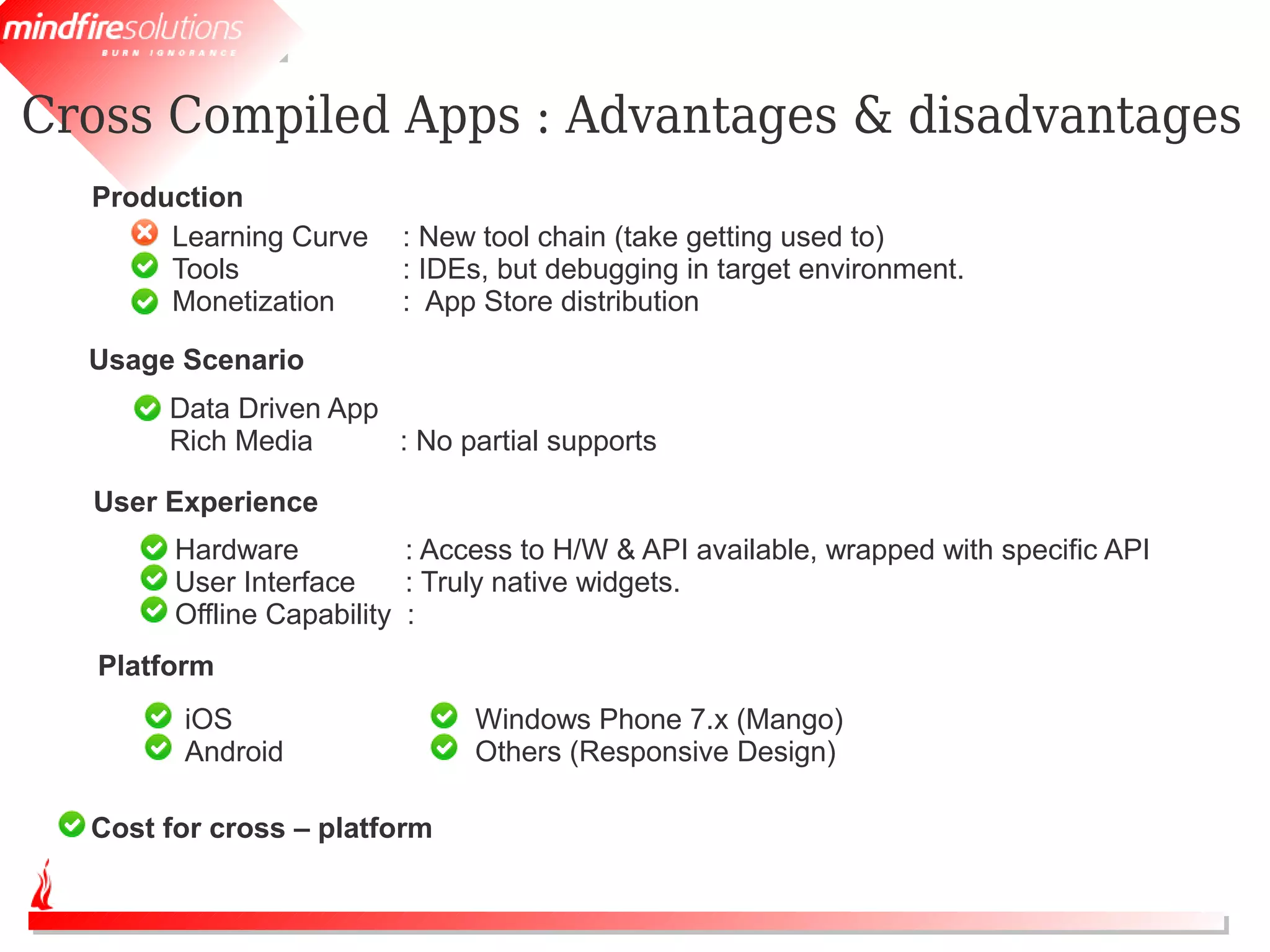 mindfiresolutions
BURN IGNORANCE

Cross Compiled Apps : Advantages & disadvantages

Production

Learning Curve : New tool chain (take getting used to)
Tools : IDEs, but debugging in target environment.
Monetization : App Store distribution

Usage Scenario

Data Driven App
Rich Media : No partial supports

User Experience

Hardware : Access to H/W & API available, wrapped with specific API
User Interface : Truly native widgets.
Offline Capability :

Platform

iOS
Android

Windows Phone 7.x (Mango)
Others (Responsive Design)

Cost for cross – platform